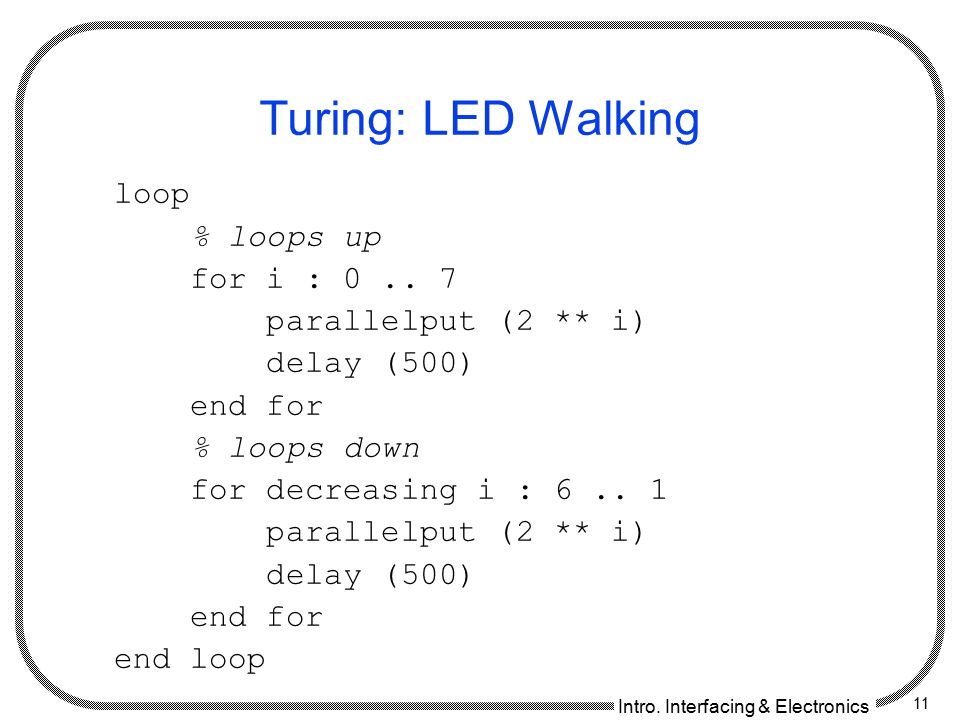 Turing: LED Walking

loop
    % loops up
    for i : 0 .. 7
        parallelput (2 ** i)
        delay (500)
    end for
    % loops down
    for decreasing i : 6 .. 1
        parallelput (2 ** i)
        delay (500)
    end for
end loop

Intro. Interfacing & Electronics

11